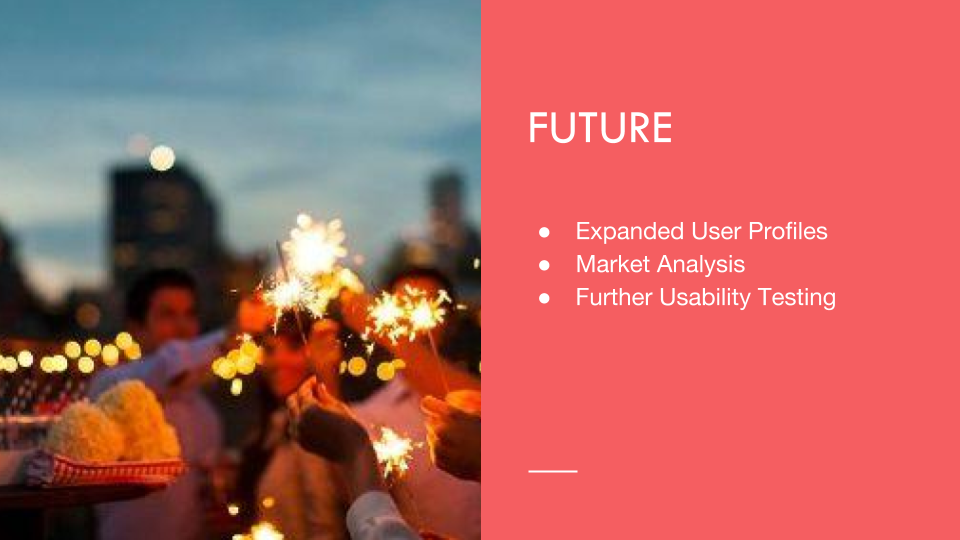 FUTURE

● Expanded User Profiles
● Market Analysis
● Further Usability Testing